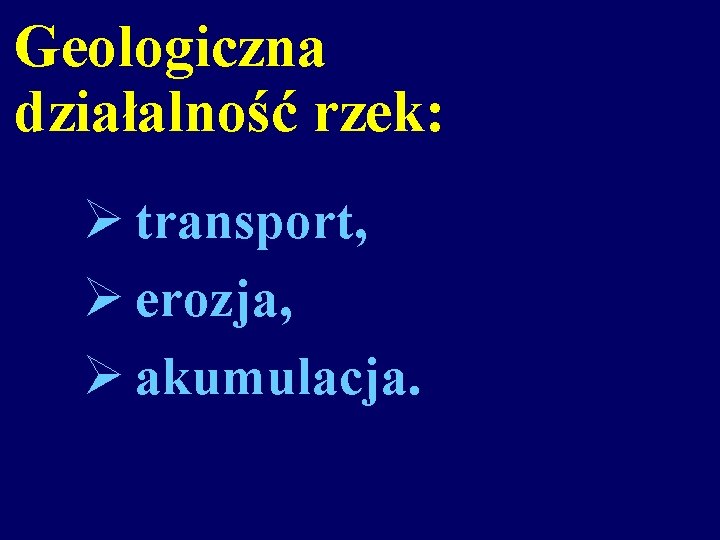 Geologiczna działalność rzek:

➢ transport,
➢ erozja,
➢ akumulacja.